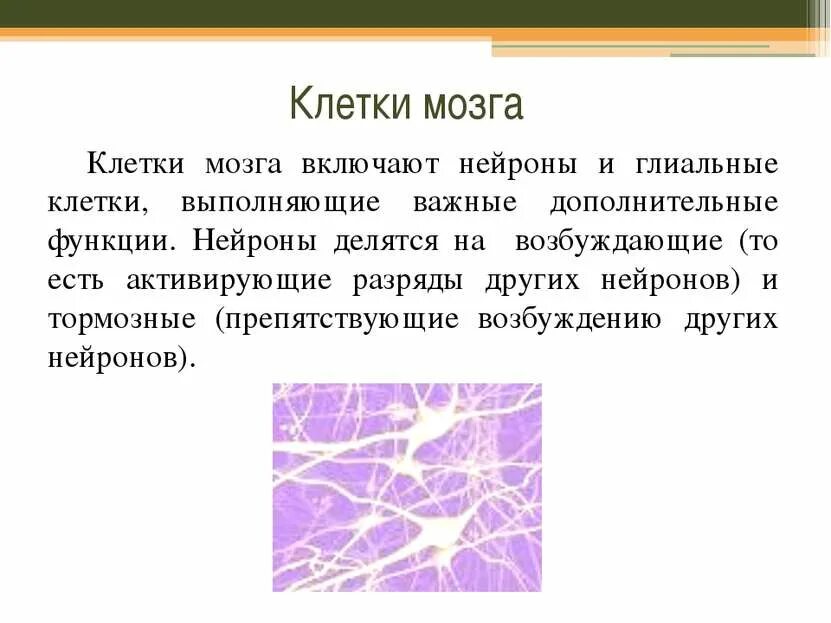 Клетки мозга

Клетки мозга включают нейроны и глиальные клетки, выполняющие важные дополнительные функции. Нейроны делятся на возбуждающие (то есть активирующие разряды других нейронов) и тормозные (препятствующие возбуждению других нейронов).